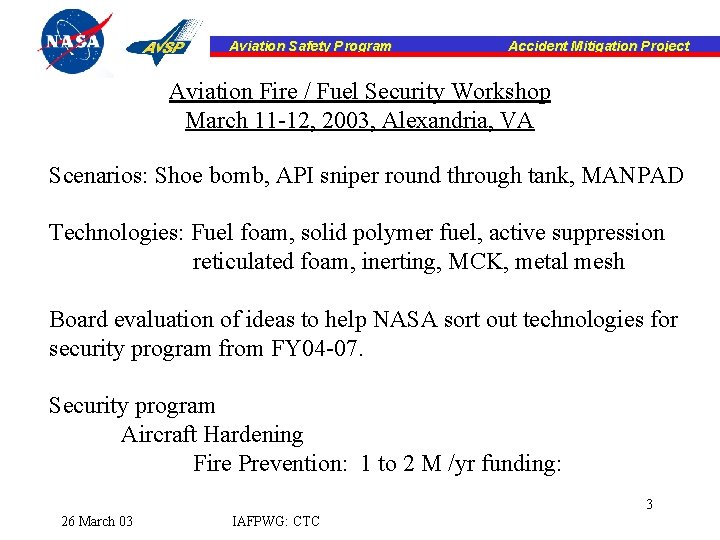 NASA

AvSP

Aviation Safety Program

Accident Mitigation Project

Aviation Fire / Fuel Security Workshop
March 11-12, 2003, Alexandria, VA

Scenarios: Shoe bomb, API sniper round through tank, MANPAD

Technologies: Fuel foam, solid polymer fuel, active suppression
reticulated foam, inerting, MCK, metal mesh

Board evaluation of ideas to help NASA sort out technologies for security program from FY04-07.

Security program
Aircraft Hardening
Fire Prevention: 1 to 2 M /yr funding:

3

26 March 03

IAFPWG: CTC